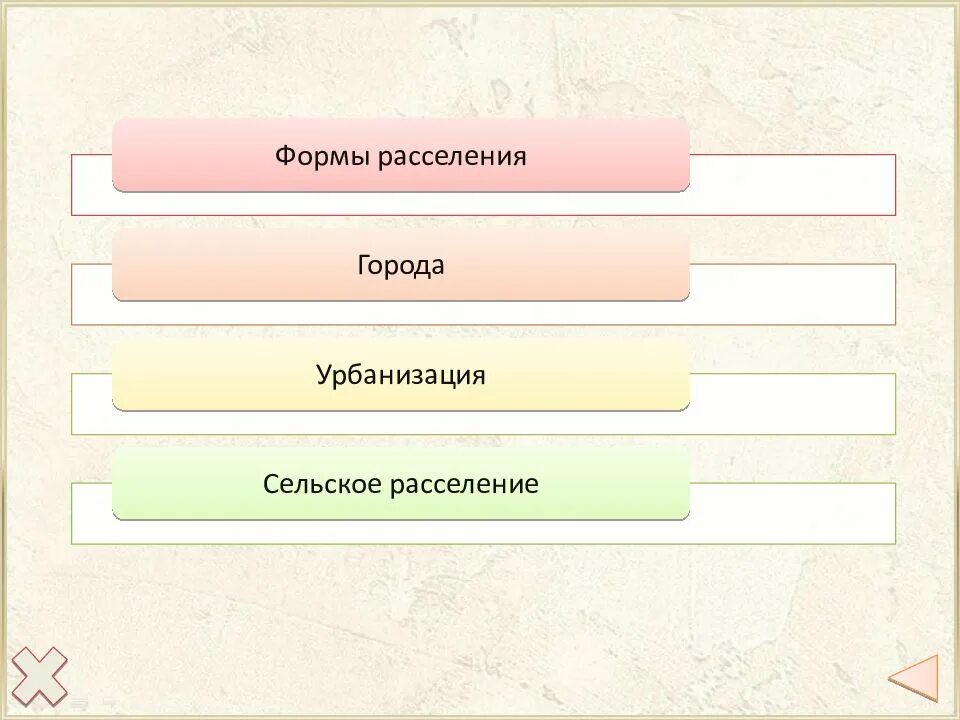 Формы расселения

Города

Урбанизация

Сельское расселение